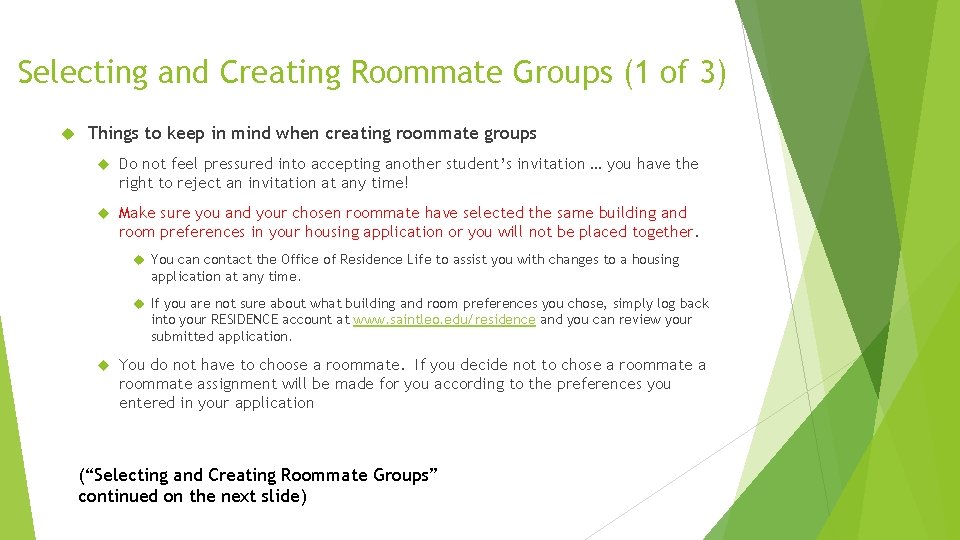 Selecting and Creating Roommate Groups (1 of 3)

Things to keep in mind when creating roommate groups

Do not feel pressured into accepting another student's invitation … you have the right to reject an invitation at any time!

Make sure you and your chosen roommate have selected the same building and room preferences in your housing application or you will not be placed together.

You can contact the Office of Residence Life to assist you with changes to a housing application at any time.

If you are not sure about what building and room preferences you chose, simply log back into your RESIDENCE account at www.saintleo.edu/residence and you can review your submitted application.

You do not have to choose a roommate. If you decide not to chose a roommate a roommate assignment will be made for you according to the preferences you entered in your application

("Selecting and Creating Roommate Groups" continued on the next slide)